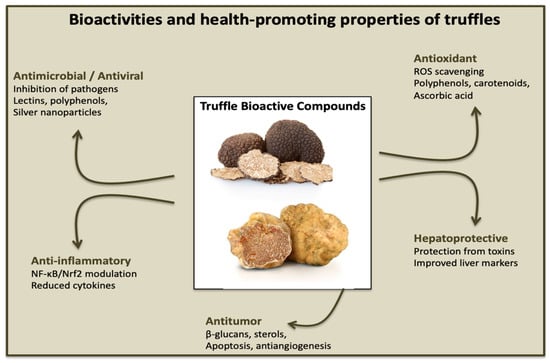 Bioactivities and health-promoting properties of truffles

Antimicrobial / Antiviral
Inhibition of pathogens
Lectins, polyphenols,
Silver nanoparticles

Truffle Bioactive Compounds

Antioxidant
ROS scavenging
Polyphenols, carotenoids,
Ascorbic acid

Anti-inflammatory
NF-κB/Nrf2 modulation
Reduced cytokines

Hepatoprotective
Protection from toxins
Improved liver markers

Antitumor
β-glucans, sterols,
Apoptosis, antiangiogenesis